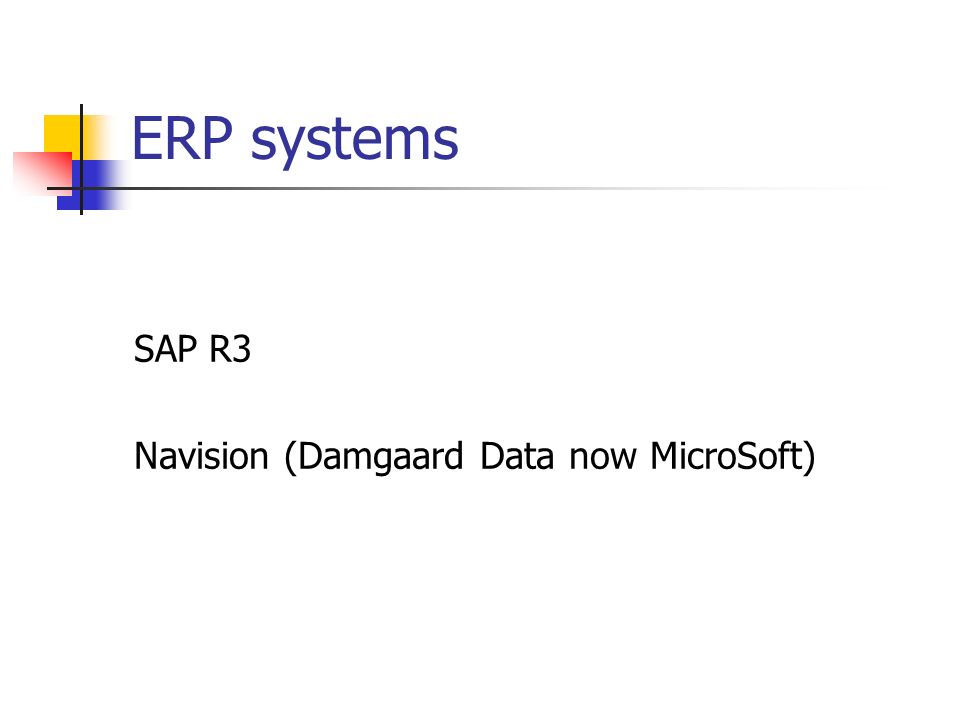 ERP systems

SAP R3

Navision (Damgaard Data now MicroSoft)